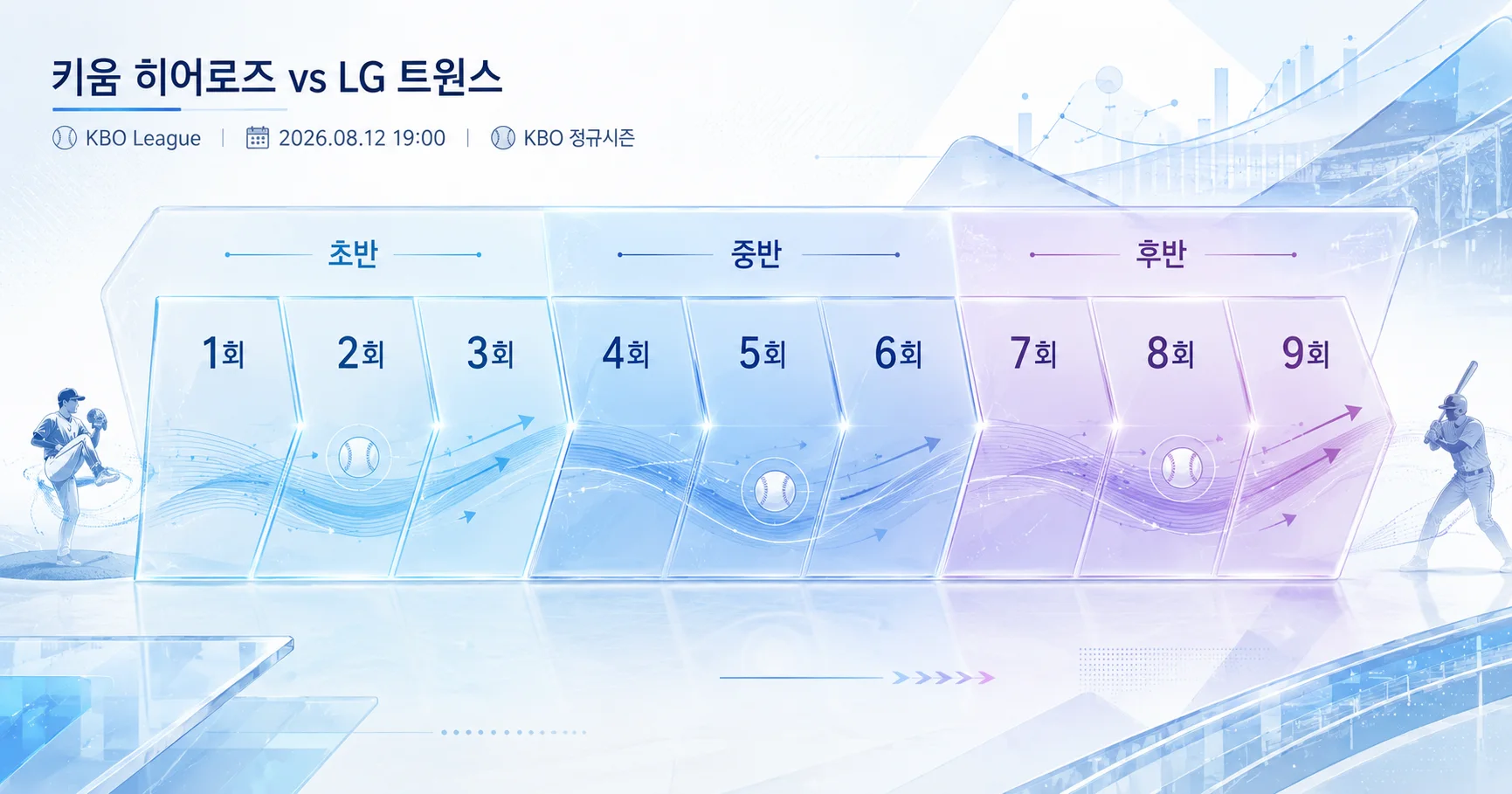 키움 히어로즈 vs LG 트윈스

KBO League | 2026.08.12 19:00 | KBO 정규시즌

초반
중반
후반

1회 2회 3회 4회 5회 6회 7회 8회 9회